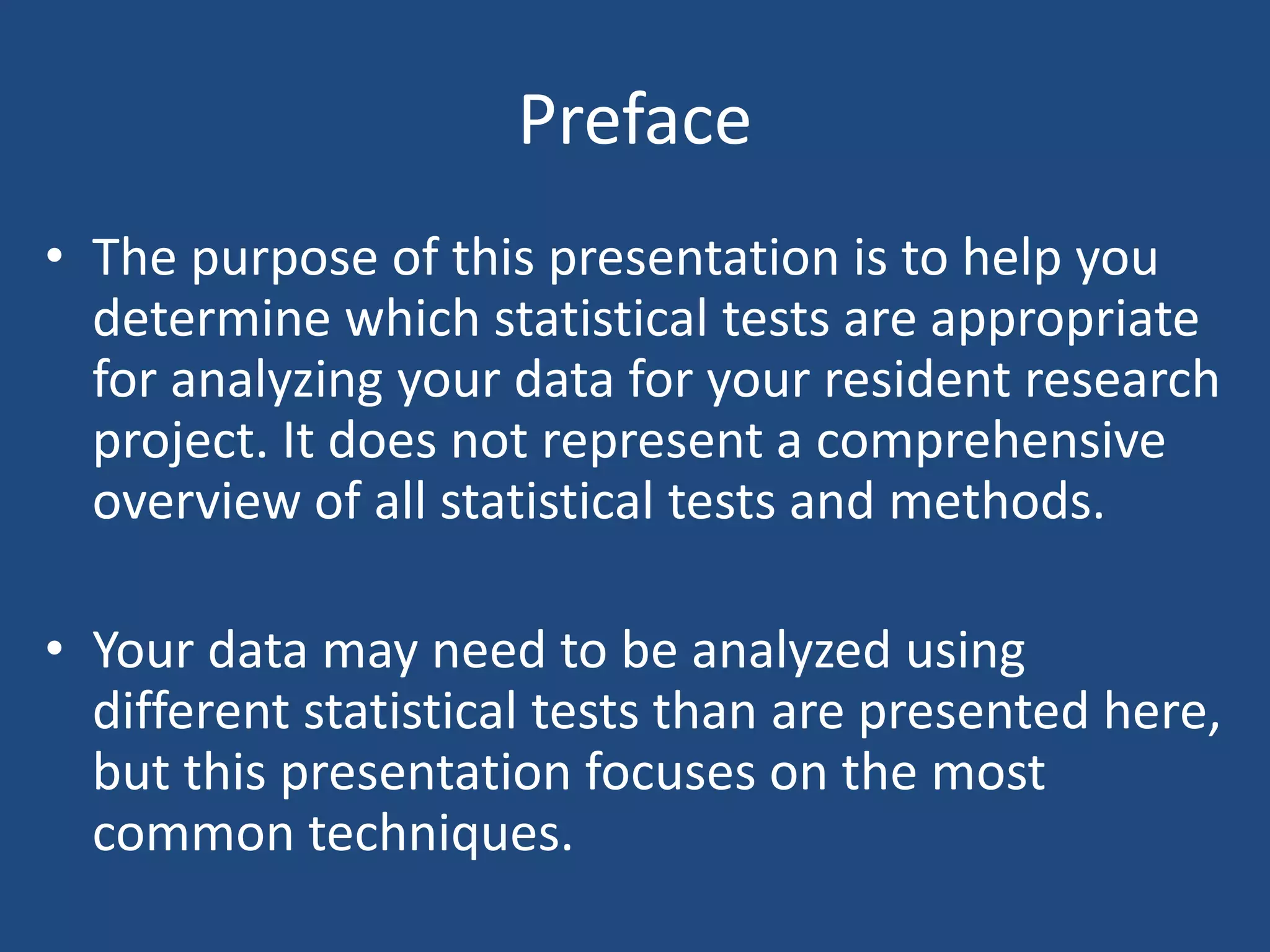 Preface

• The purpose of this presentation is to help you determine which statistical tests are appropriate for analyzing your data for your resident research project. It does not represent a comprehensive overview of all statistical tests and methods.

• Your data may need to be analyzed using different statistical tests than are presented here, but this presentation focuses on the most common techniques.